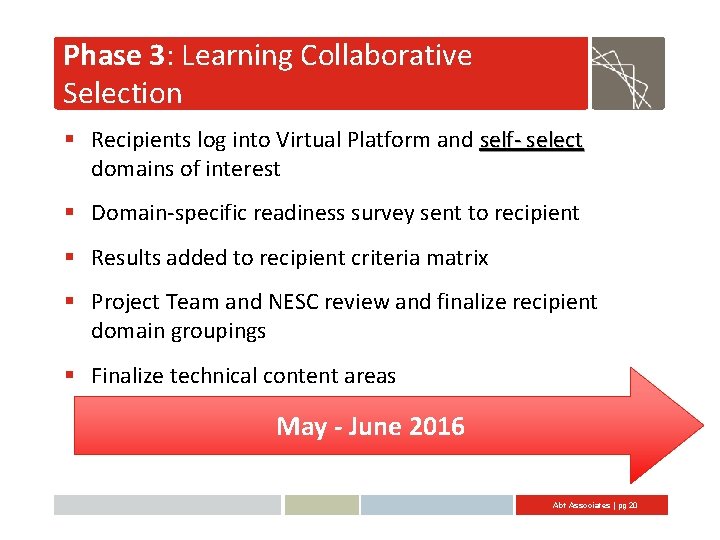 Phase 3: Learning Collaborative Selection

▪ Recipients log into Virtual Platform and self- select domains of interest

▪ Domain-specific readiness survey sent to recipient

▪ Results added to recipient criteria matrix

▪ Project Team and NESC review and finalize recipient domain groupings

▪ Finalize technical content areas

May - June 2016

Abt Associates | pg 20